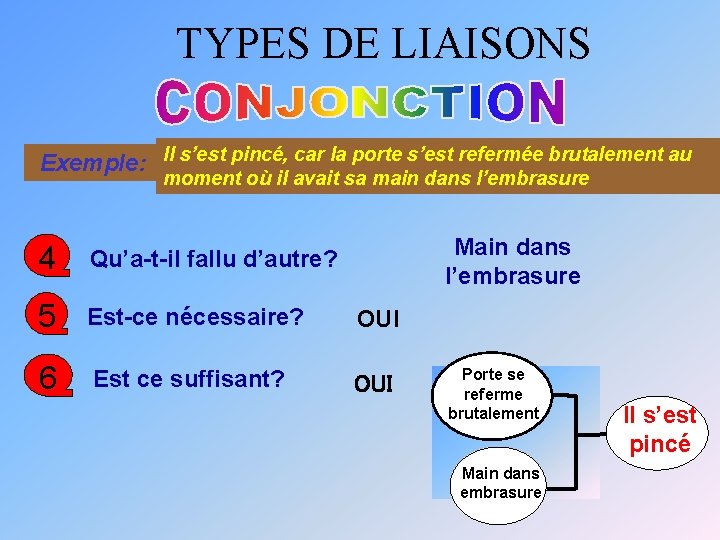 TYPES DE LIAISONS

CONJONCTION

Exemple: Il s'est pincé, car la porte s'est refermée brutalement au moment où il avait sa main dans l'embrasure

4 Qu'a-t-il fallu d'autre?

Main dans l'embrasure

5 Est-ce nécessaire? OUI

6 Est ce suffisant? OUI

Porte se referme brutalement

Main dans embrasure

Il s'est pincé